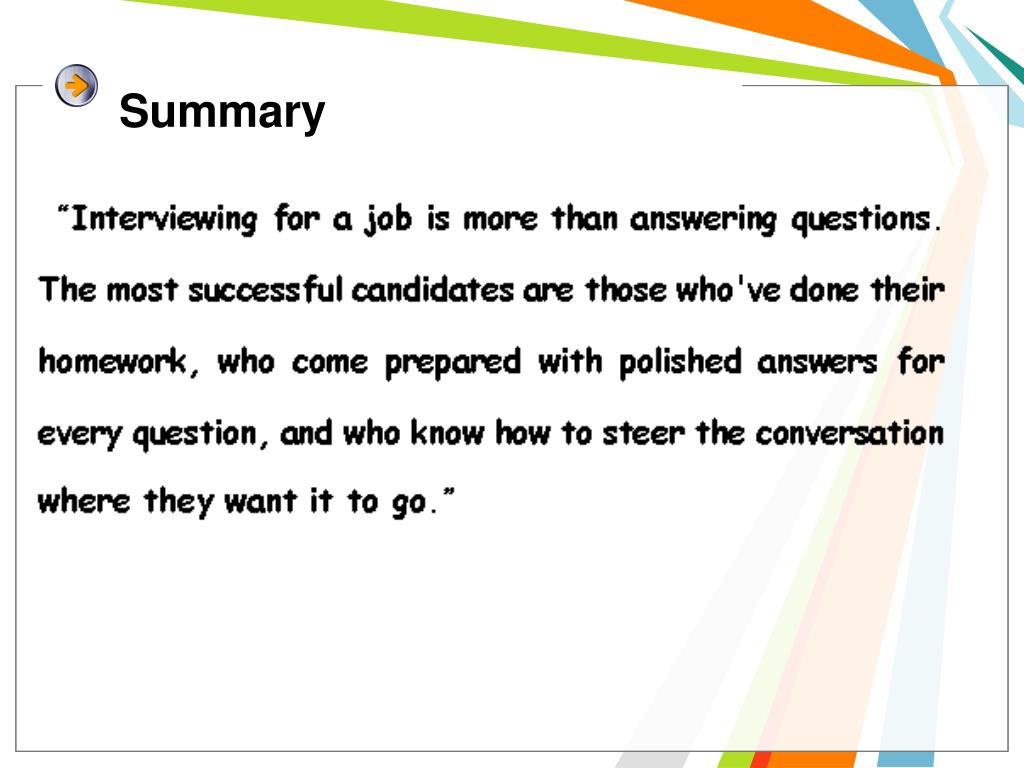 Summary

"Interviewing for a job is more than answering questions. The most successful candidates are those who've done their homework, who come prepared with polished answers for every question, and who know how to steer the conversation where they want it to go."